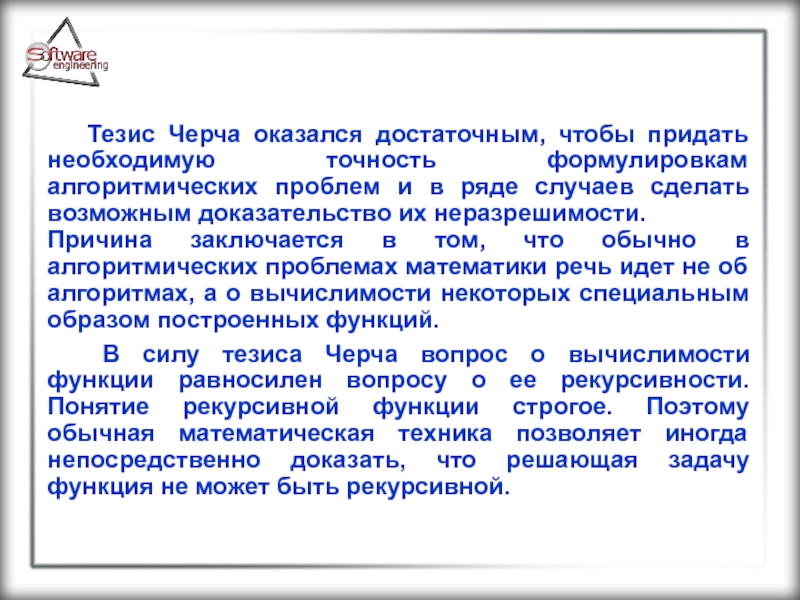 Software engineering

Тезис Черча оказался достаточным, чтобы придать необходимую точность формулировкам алгоритмических проблем и в ряде случаев сделать возможным доказательство их неразрешимости.
Причина заключается в том, что обычно в алгоритмических проблемах математики речь идет не об алгоритмах, а о вычислимости некоторых специальным образом построенных функций.

В силу тезиса Черча вопрос о вычислимости функции равносилен вопросу о ее рекурсивности. Понятие рекурсивной функции строгое. Поэтому обычная математическая техника позволяет иногда непосредственно доказать, что решающая задачу функция не может быть рекурсивной.